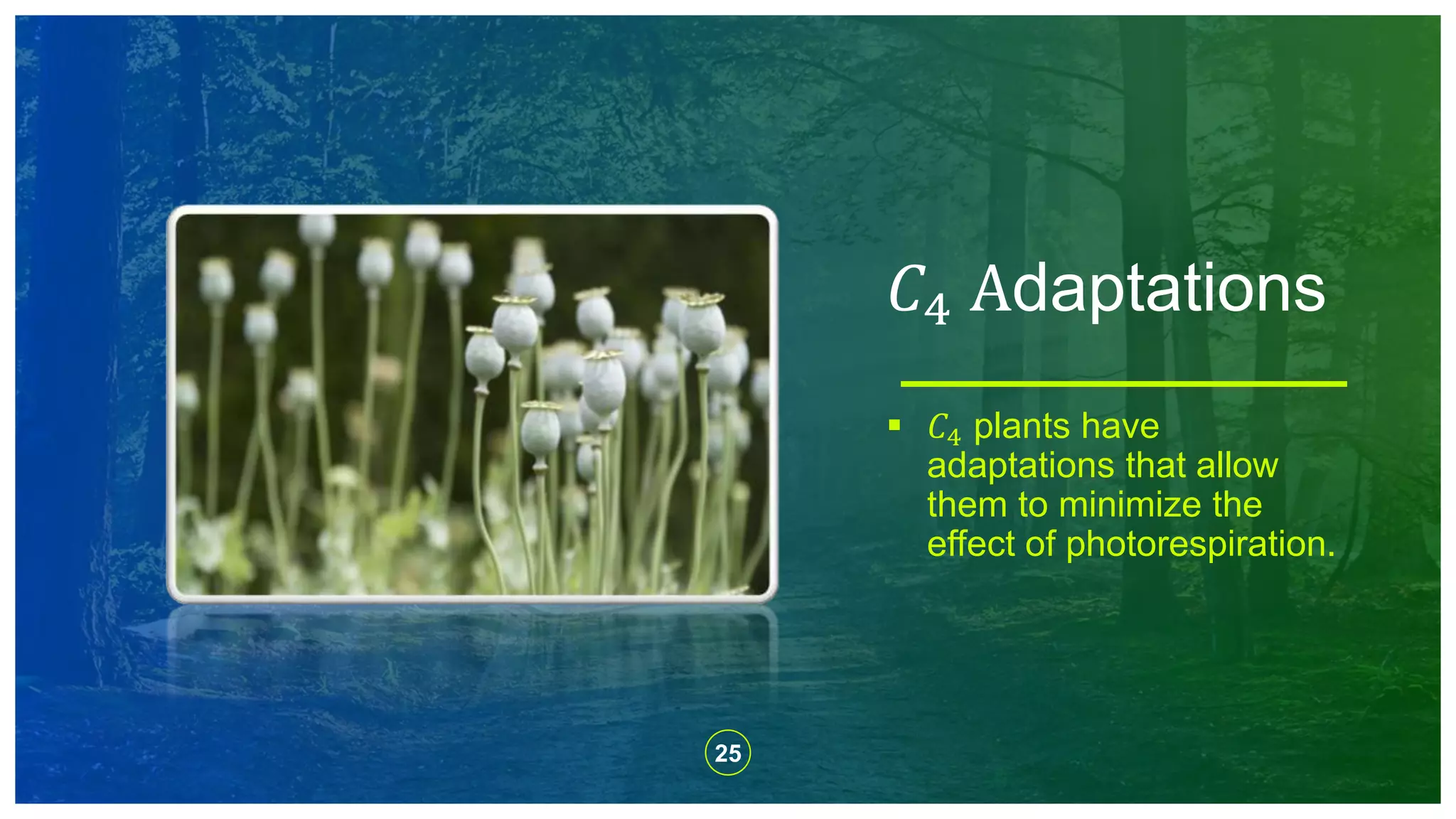 $C_4$ Adaptations

▪ $C_4$ plants have adaptations that allow them to minimize the effect of photorespiration.

25